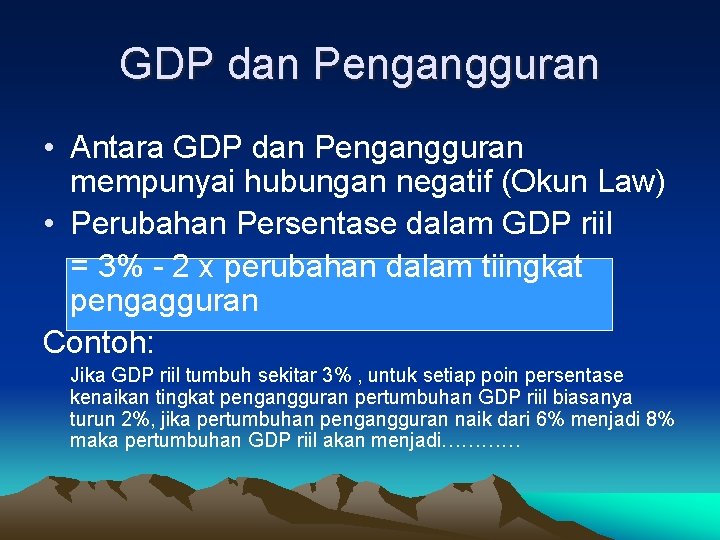 GDP dan Pengangguran

• Antara GDP dan Pengangguran mempunyai hubungan negatif (Okun Law)
• Perubahan Persentase dalam GDP riil
= 3% - 2 x perubahan dalam tiingkat pengagguran

Contoh:
Jika GDP riil tumbuh sekitar 3% , untuk setiap poin persentase kenaikan tingkat pengangguran pertumbuhan GDP riil biasanya turun 2%, jika pertumbuhan pengangguran naik dari 6% menjadi 8% maka pertumbuhan GDP riil akan menjadi…………